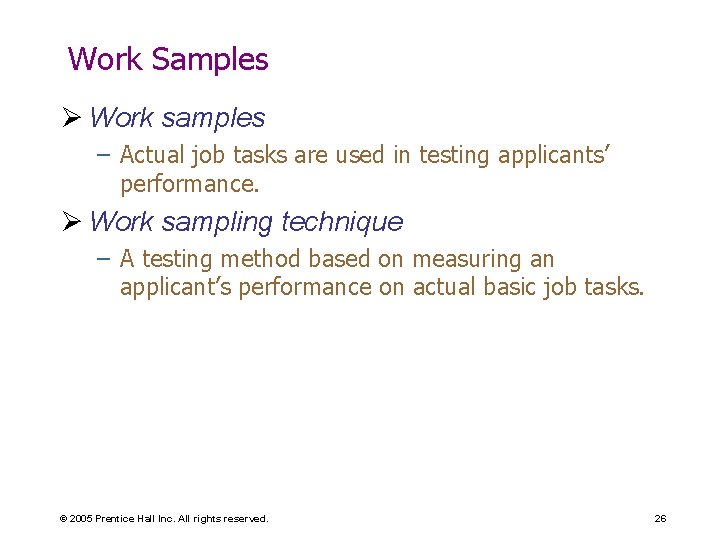 Work Samples

➢ Work samples

– Actual job tasks are used in testing applicants' performance.

➢ Work sampling technique

– A testing method based on measuring an applicant's performance on actual basic job tasks.

© 2005 Prentice Hall Inc. All rights reserved.

26